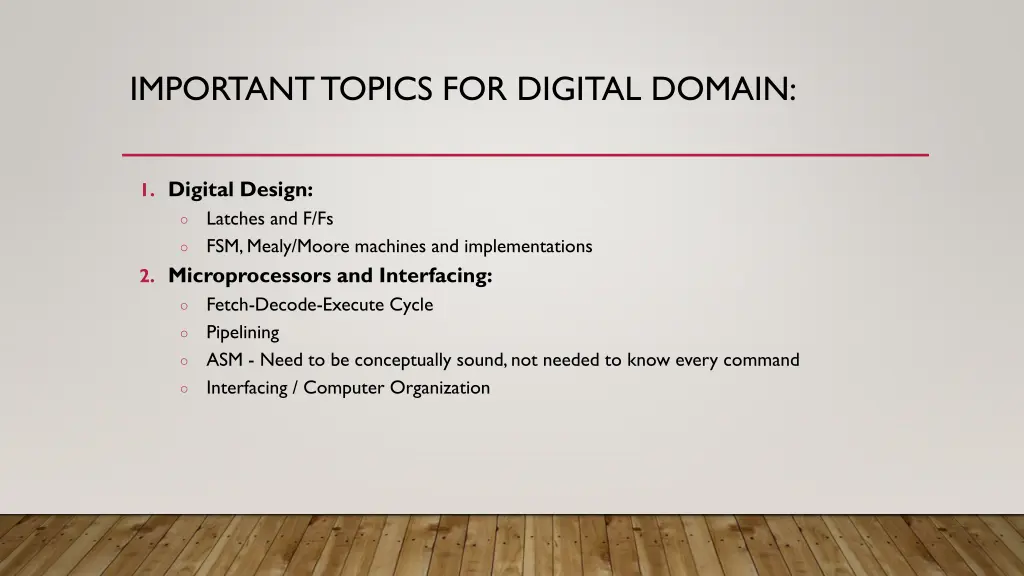 IMPORTANT TOPICS FOR DIGITAL DOMAIN:

1. Digital Design:
○ Latches and F/Fs
○ FSM, Mealy/Moore machines and implementations
2. Microprocessors and Interfacing:
○ Fetch-Decode-Execute Cycle
○ Pipelining
○ ASM - Need to be conceptually sound, not needed to know every command
○ Interfacing / Computer Organization